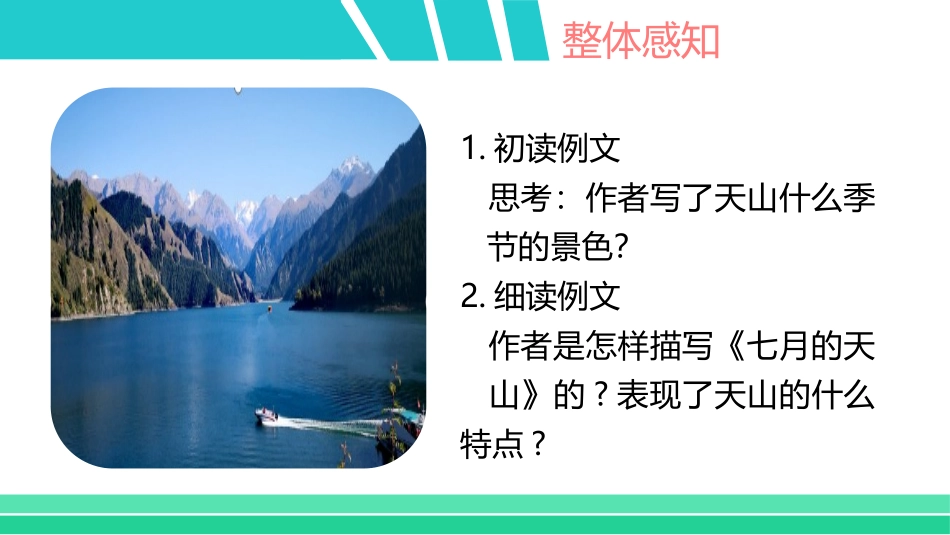 整体感知

1. 初读例文
思考：作者写了天山什么季节的景色?

2. 细读例文
作者是怎样描写《七月的天山》的？表现了天山的什么特点？